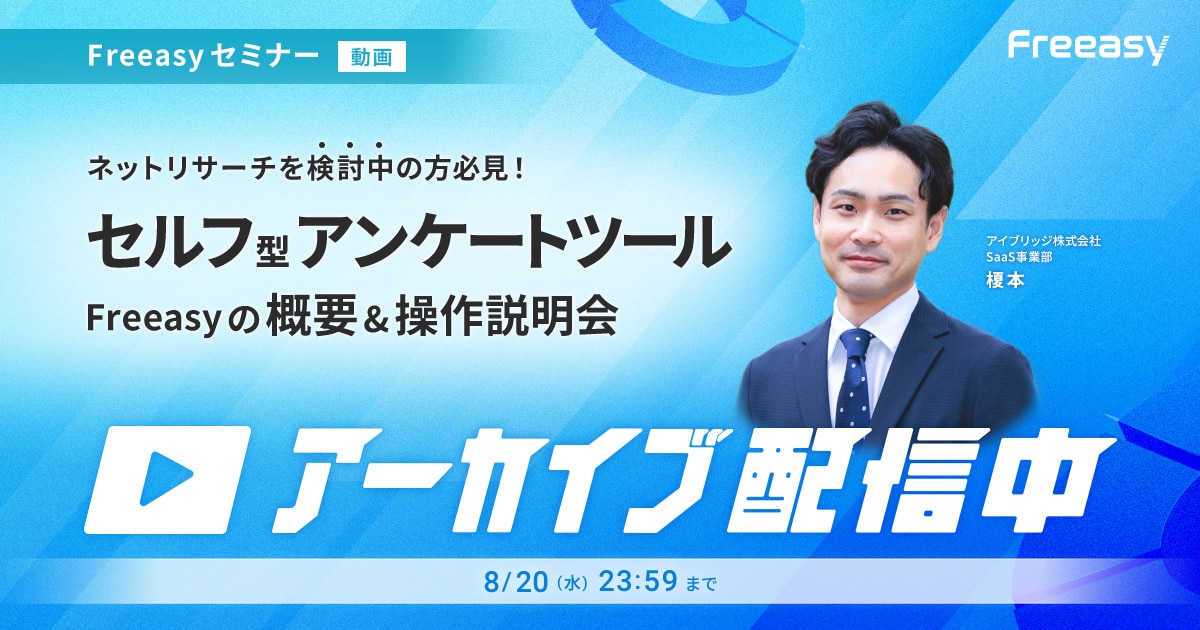 Freeasy セミナー 動画

Freeasy

ネットリサーチを検討中の方必見！

セルフ型 アンケートツール

Freeasyの概要＆操作説明会

アイブリッジ株式会社
SaaS事業部
榎本

アーカイブ配信中

8/20（水）23:59 まで